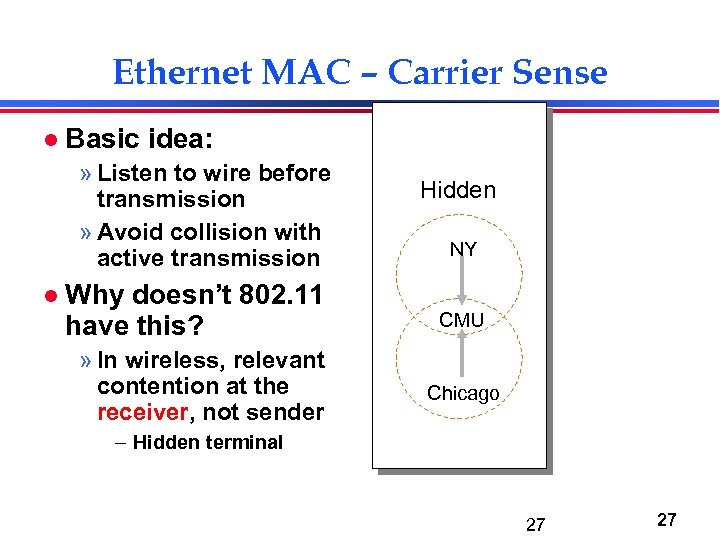 Ethernet MAC – Carrier Sense

● Basic idea:

» Listen to wire before transmission

» Avoid collision with active transmission

● Why doesn't 802.11 have this?

» In wireless, relevant contention at the receiver, not sender

– Hidden terminal

Hidden

NY

CMU

Chicago

27

27